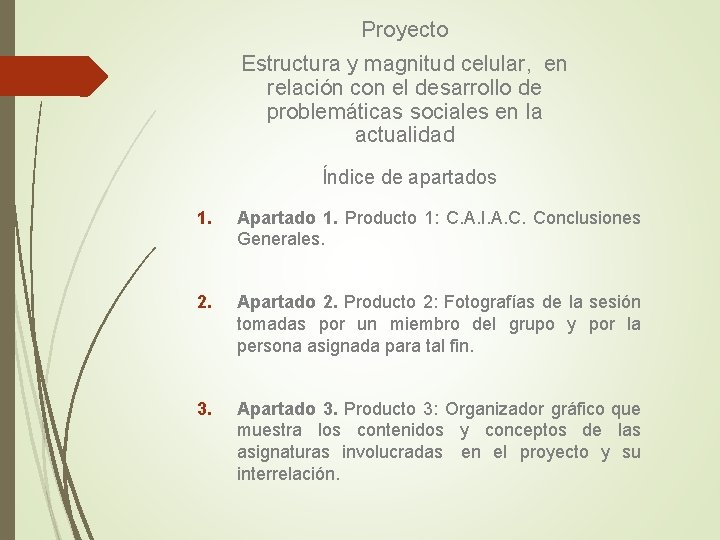 Proyecto

Estructura y magnitud celular, en relación con el desarrollo de problemáticas sociales en la actualidad

Índice de apartados

1. Apartado 1. Producto 1: C.A.I.A.C. Conclusiones Generales.

2. Apartado 2. Producto 2: Fotografías de la sesión tomadas por un miembro del grupo y por la persona asignada para tal fin.

3. Apartado 3. Producto 3: Organizador gráfico que muestra los contenidos y conceptos de las asignaturas involucradas en el proyecto y su interrelación.